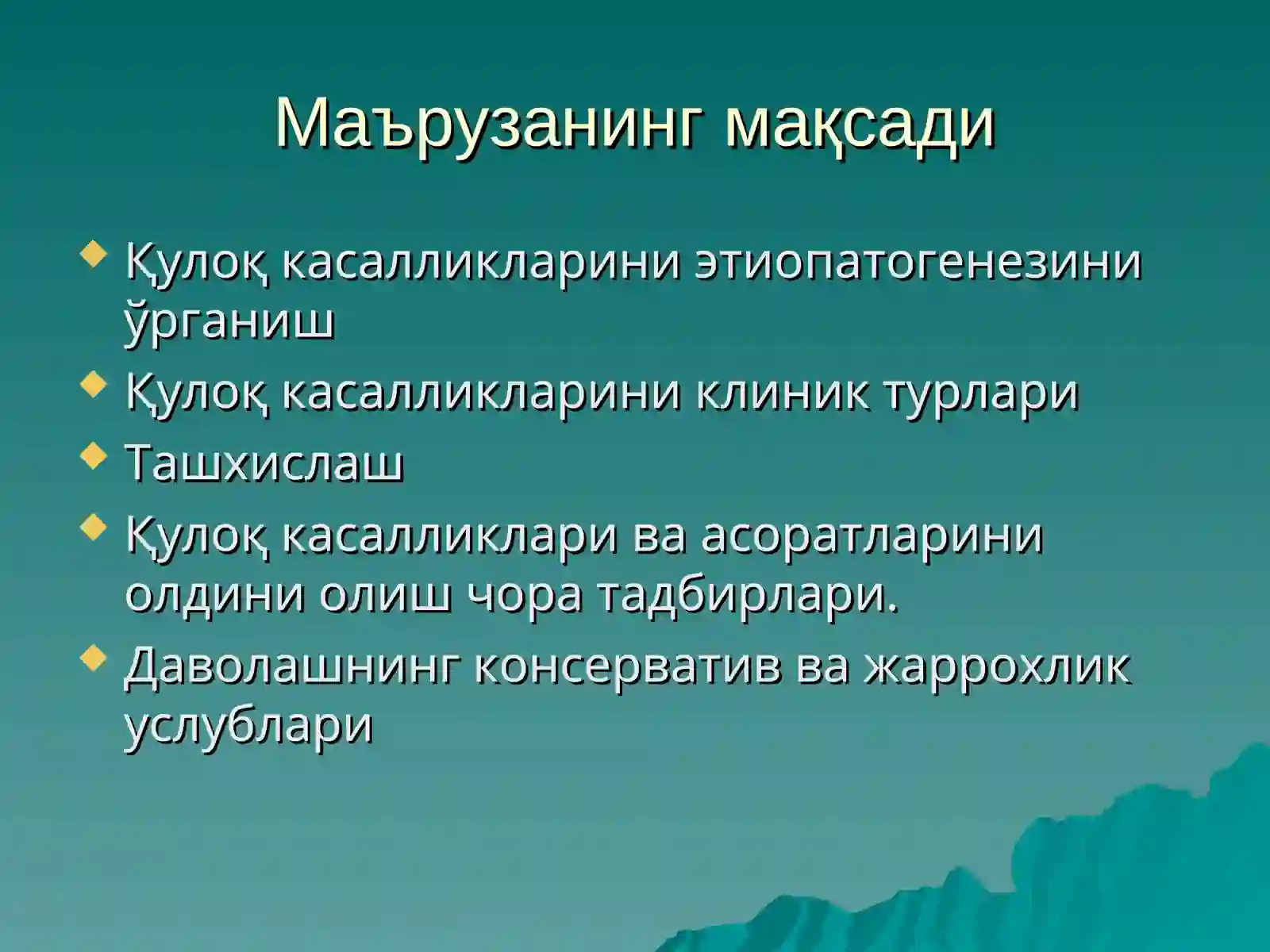 Маърузанинг мақсади

Қулоқ касалликларини этиопатогенезини ўрганиш

Қулоқ касалликларини клиник турлари

Ташхислаш

Қулоқ касалликлари ва асоратларини олдини олиш чора тадбирлари.

Даволашнинг консерватив ва жаррохлик услублари